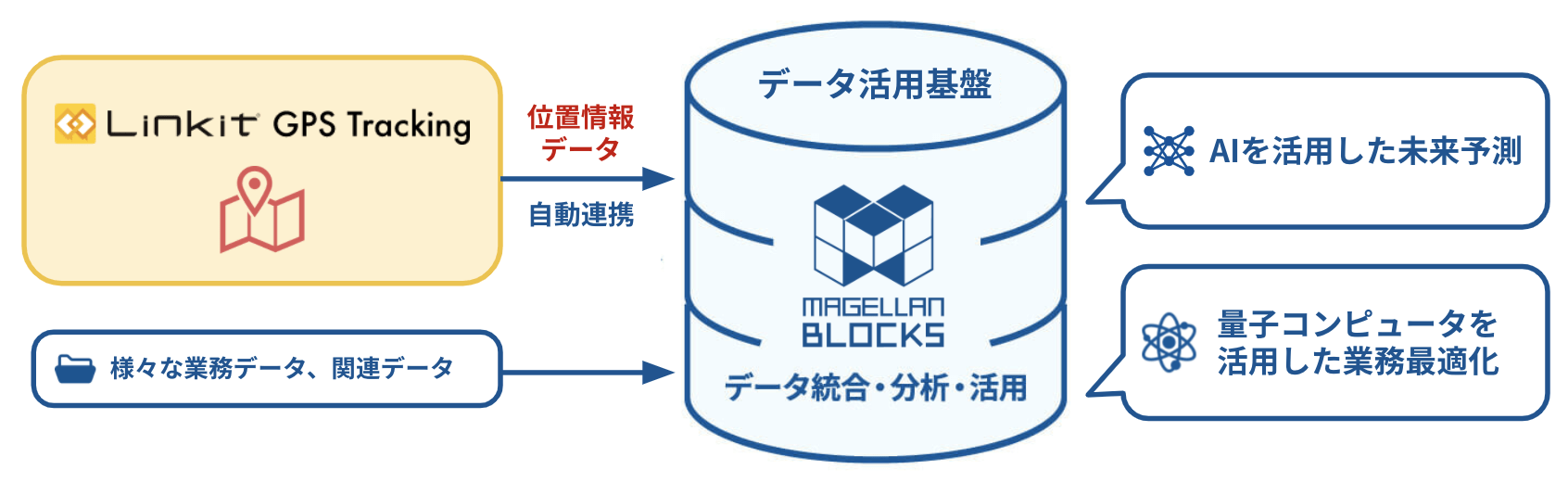 Linkit GPS Tracking

位置情報データ

自動連携

様々な業務データ、関連データ

データ活用基盤

MAGELLAN BLOCKS

データ統合・分析・活用

AIを活用した未来予測

量子コンピュータを活用した業務最適化